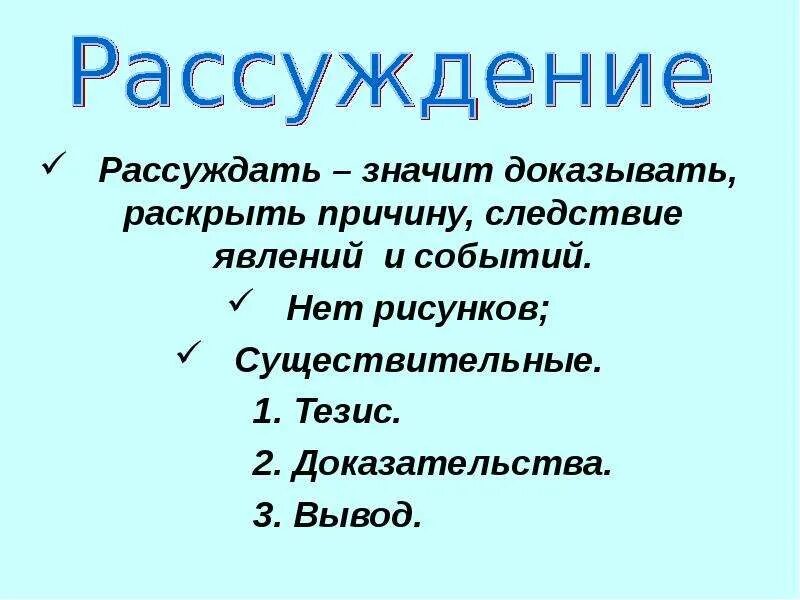 Рассуждение

✓ Рассуждать – значит доказывать, раскрыть причину, следствие явлений и событий.

✓ Нет рисунков;

✓ Существительные.

1. Тезис.

2. Доказательства.

3. Вывод.